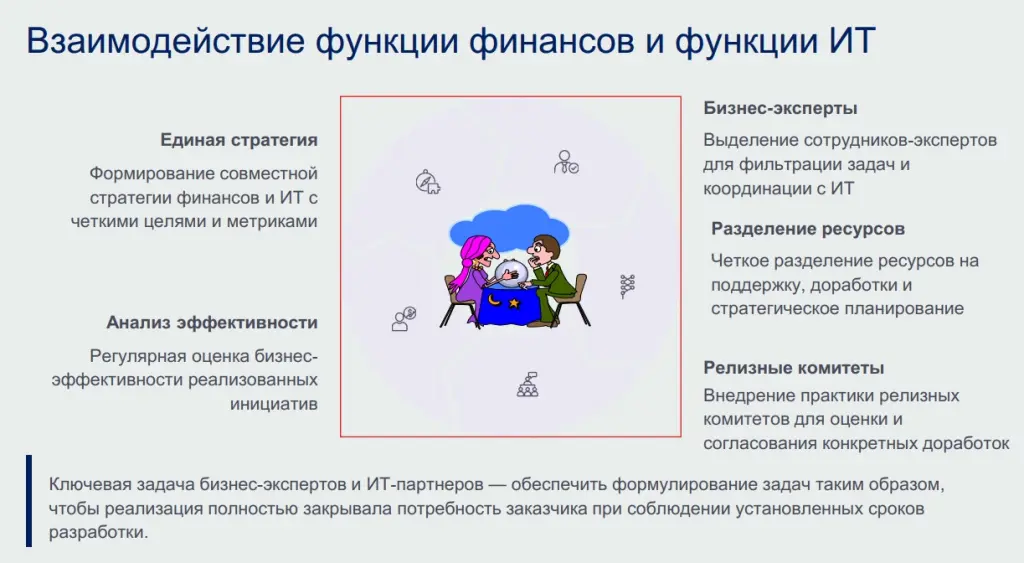 Взаимодействие функции финансов и функции ИТ

Единая стратегия

Формирование совместной стратегии финансов и ИТ с четкими целями и метриками

Анализ эффективности

Регулярная оценка бизнес-эффективности реализованных инициатив

Бизнес-эксперты

Выделение сотрудников-экспертов для фильтрации задач и координации с ИТ

Разделение ресурсов

Четкое разделение ресурсов на поддержку, доработки и стратегическое планирование

Релизные комитеты

Внедрение практики релизных комитетов для оценки и согласования конкретных доработок

Ключевая задача бизнес-экспертов и ИТ-партнеров — обеспечить формулирование задач таким образом, чтобы реализация полностью закрывала потребность заказчика при соблюдении установленных сроков разработки.